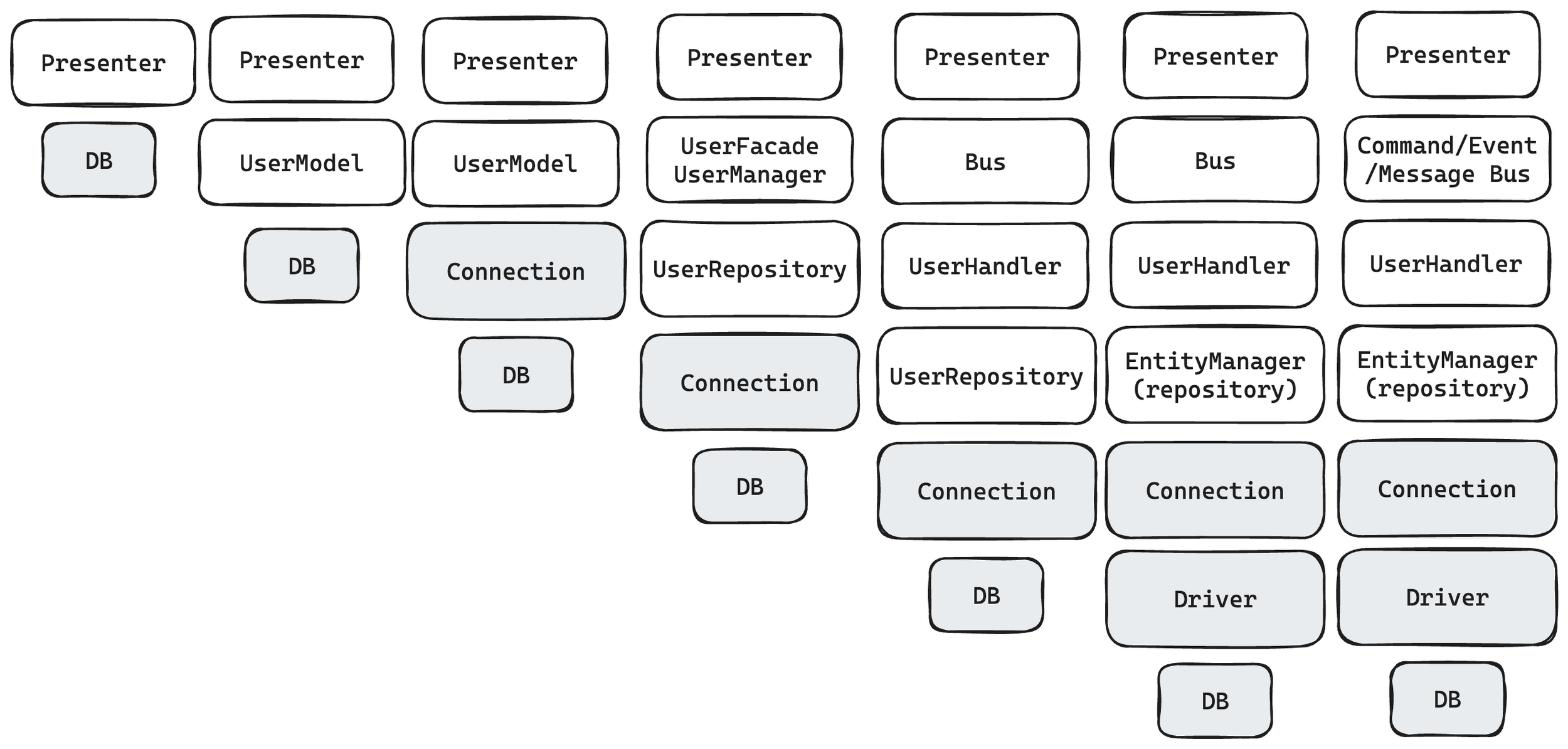 Presenter

DB

Presenter

UserModel

DB

Presenter

UserModel

Connection

DB

Presenter

UserFacade
UserManager

UserRepository

Connection

DB

Presenter

Bus

UserHandler

UserRepository

Connection

DB

Presenter

Bus

UserHandler

EntityManager
(repository)

Connection

Driver

DB

Presenter

Command/Event
/Message Bus

UserHandler

EntityManager
(repository)

Connection

Driver

DB